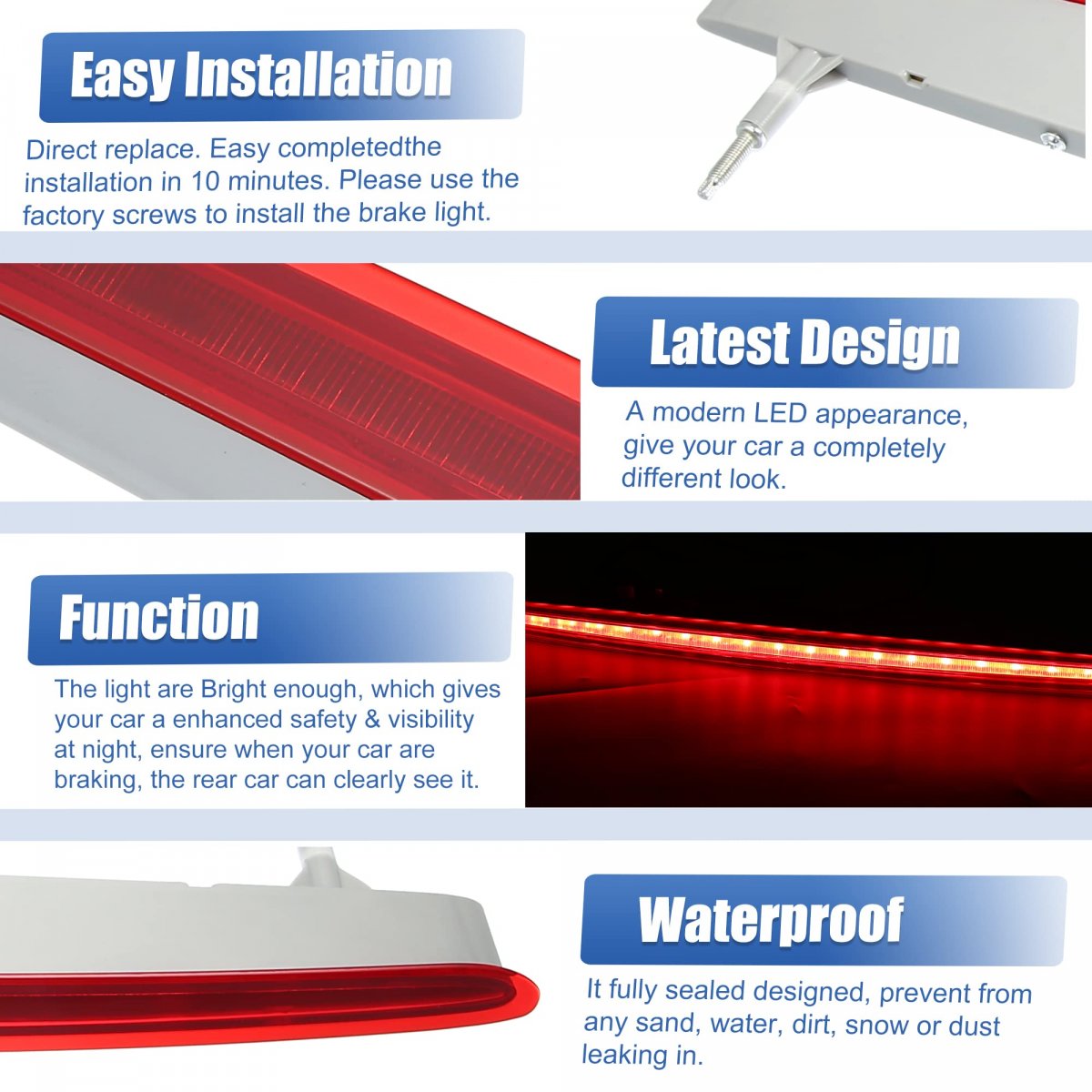 Easy Installation

Direct replace. Easy completedthe installation in 10 minutes. Please use the factory screws to install the brake light.

Latest Design

A modern LED appearance, give your car a completely different look.

Function

The light are Bright enough, which gives your car a enhanced safety & visibility at night, ensure when your car are braking, the rear car can clearly see it.

Waterproof

It fully sealed designed, prevent from any sand, water, dirt, snow or dust leaking in.